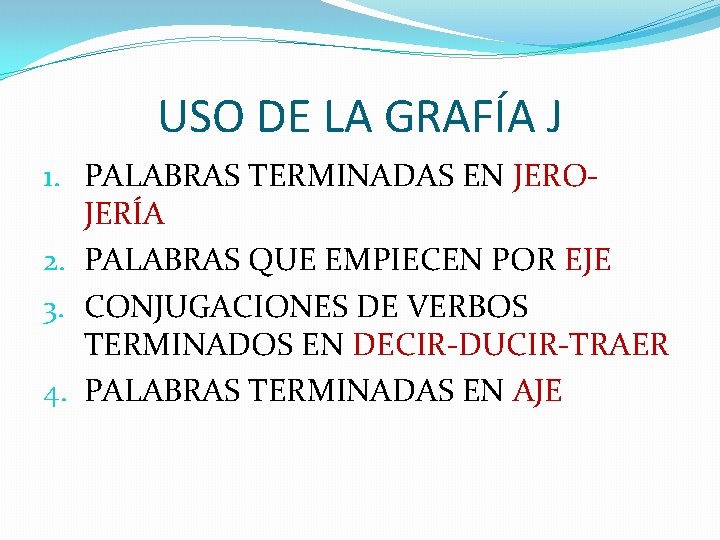 USO DE LA GRAFÍA J

1. PALABRAS TERMINADAS EN JERO-JERÍA
2. PALABRAS QUE EMPIECEN POR EJE
3. CONJUGACIONES DE VERBOS TERMINADOS EN DECIR-DUCIR-TRAER
4. PALABRAS TERMINADAS EN AJE